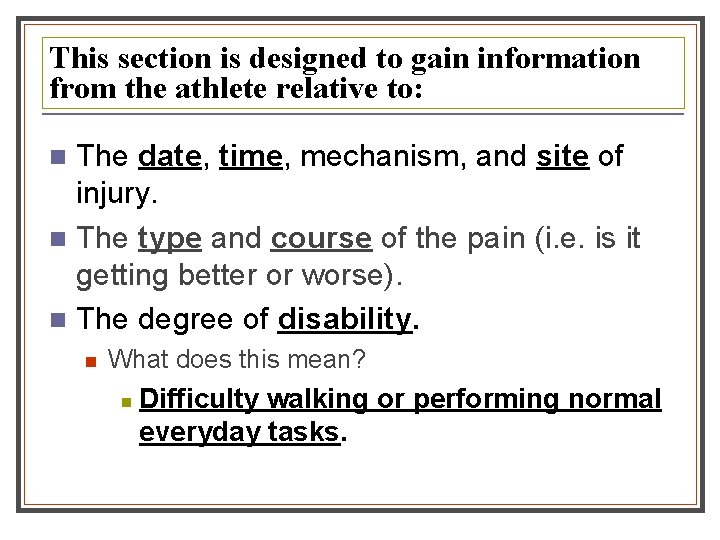 This section is designed to gain information from the athlete relative to:

The date, time, mechanism, and site of injury.

The type and course of the pain (i.e. is it getting better or worse).

The degree of disability.

What does this mean?

Difficulty walking or performing normal everyday tasks.